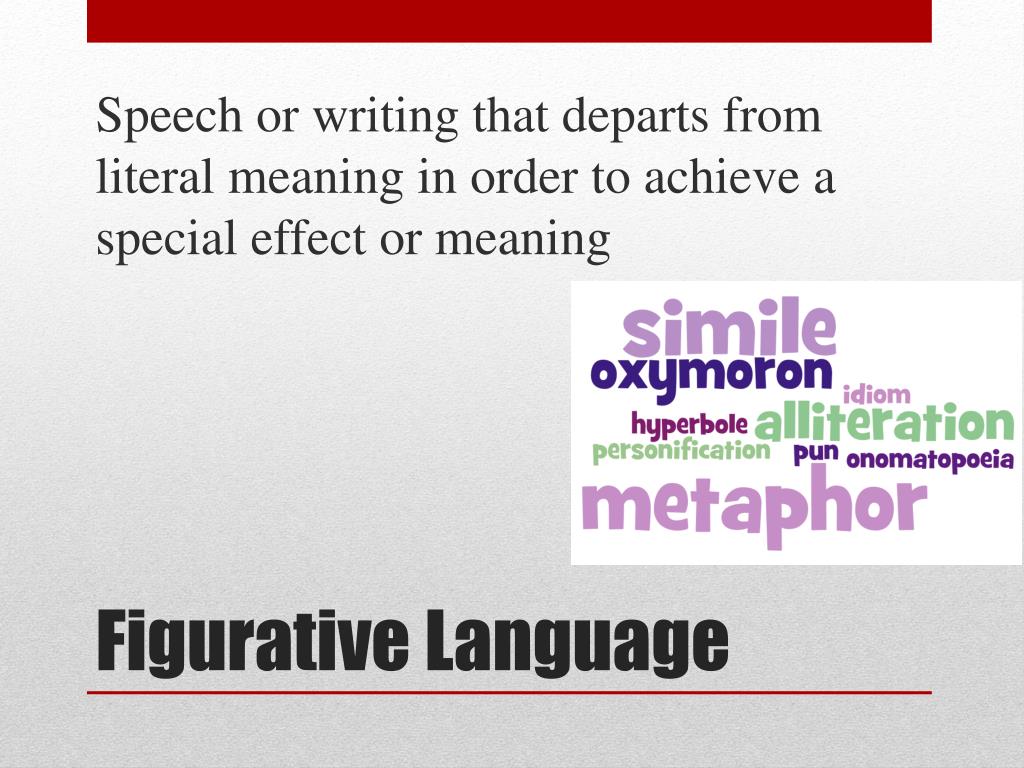 Speech or writing that departs from literal meaning in order to achieve a special effect or meaning

simile
oxymoron
idiom
hyperbole
alliteration
personification
pun
onomatopoeia
metaphor

Figurative Language